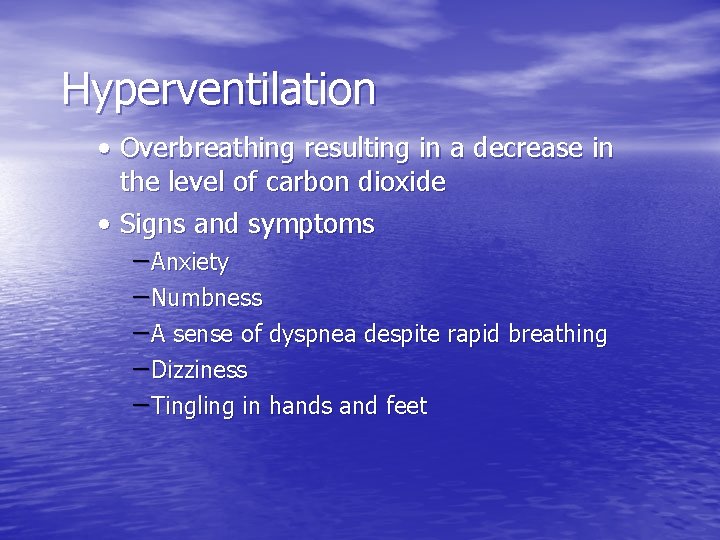 Hyperventilation

• Overbreathing resulting in a decrease in the level of carbon dioxide
• Signs and symptoms
– Anxiety
– Numbness
– A sense of dyspnea despite rapid breathing
– Dizziness
– Tingling in hands and feet